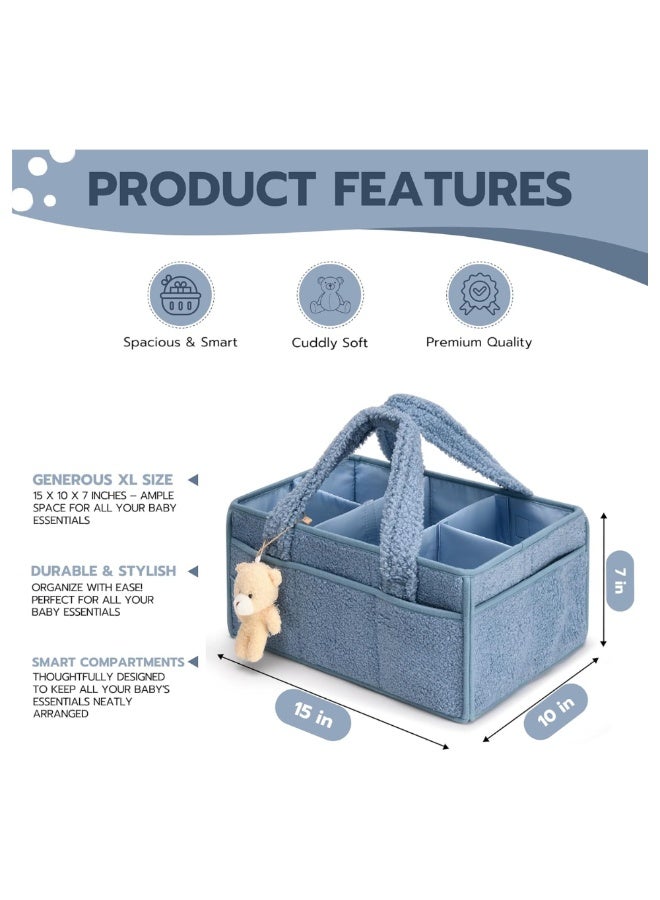 PRODUCT FEATURES

Spacious & Smart

Cuddly Soft

Premium Quality

GENEROUS XL SIZE
15 X 10 X 7 INCHES – AMPLE SPACE FOR ALL YOUR BABY ESSENTIALS

DURABLE & STYLISH
ORGANIZE WITH EASE! PERFECT FOR ALL YOUR BABY ESSENTIALS

SMART COMPARTMENTS
THOUGHTFULLY DESIGNED TO KEEP ALL YOUR BABY'S ESSENTIALS NEATLY ARRANGED

7 in

15 in

10 in